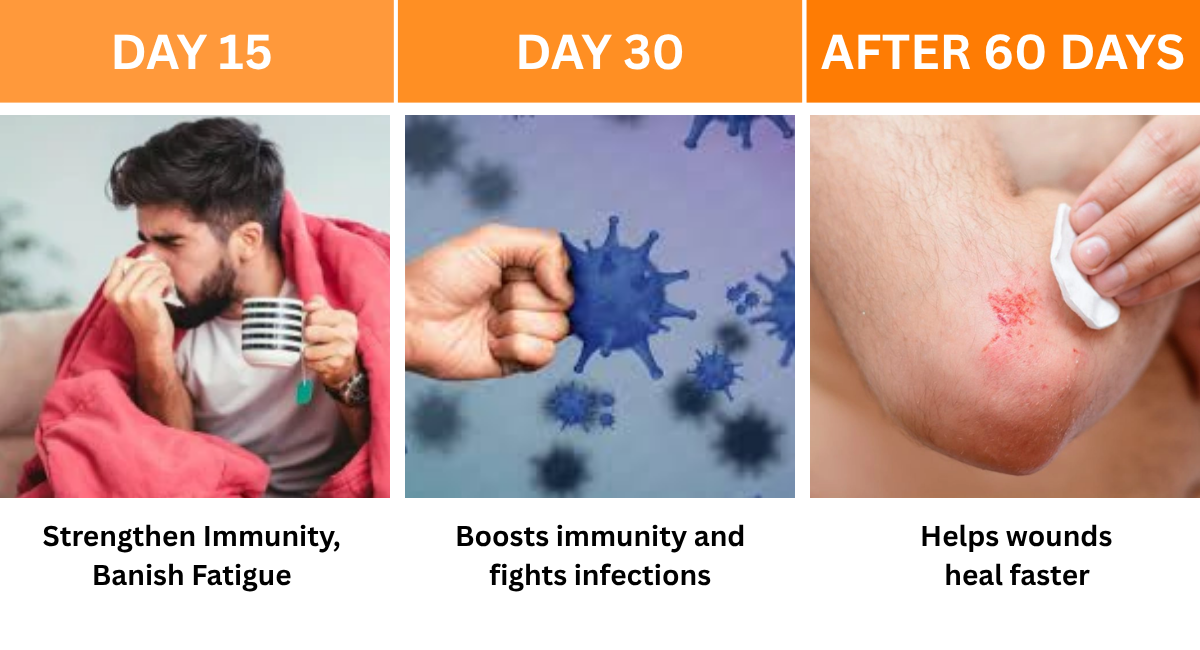 DAY 15

Strengthen Immunity, Banish Fatigue

DAY 30

Boosts immunity and fights infections

AFTER 60 DAYS

Helps wounds heal faster